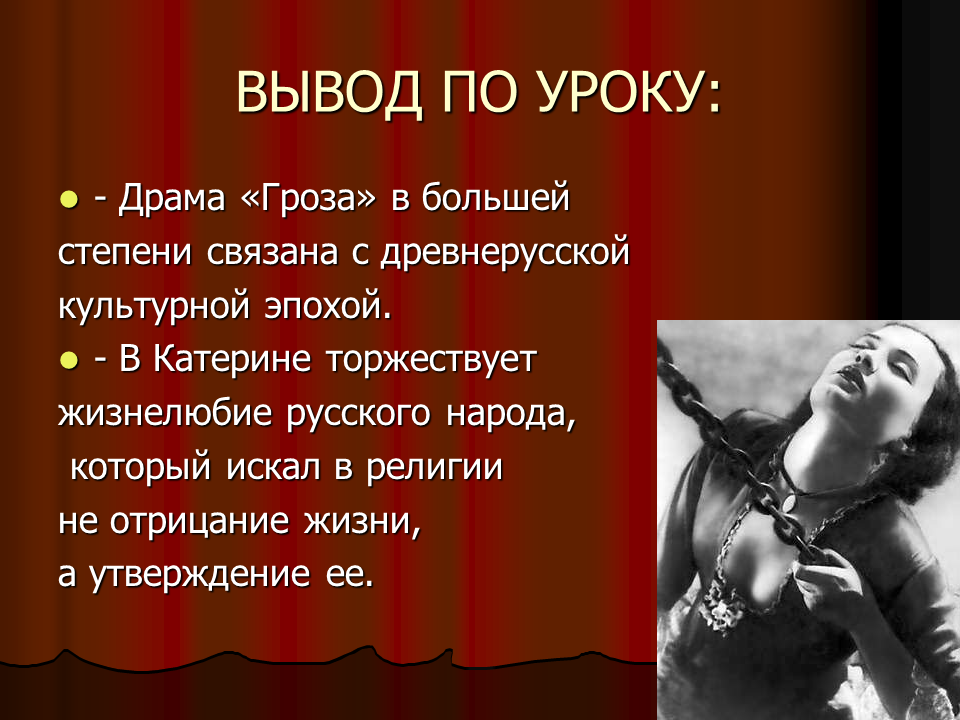 ВЫВОД ПО УРОКУ:

• - Драма «Гроза» в большей степени связана с древнерусской культурной эпохой.

• - В Катерине торжествует жизнелюбие русского народа, который искал в религии не отрицание жизни, а утверждение ее.